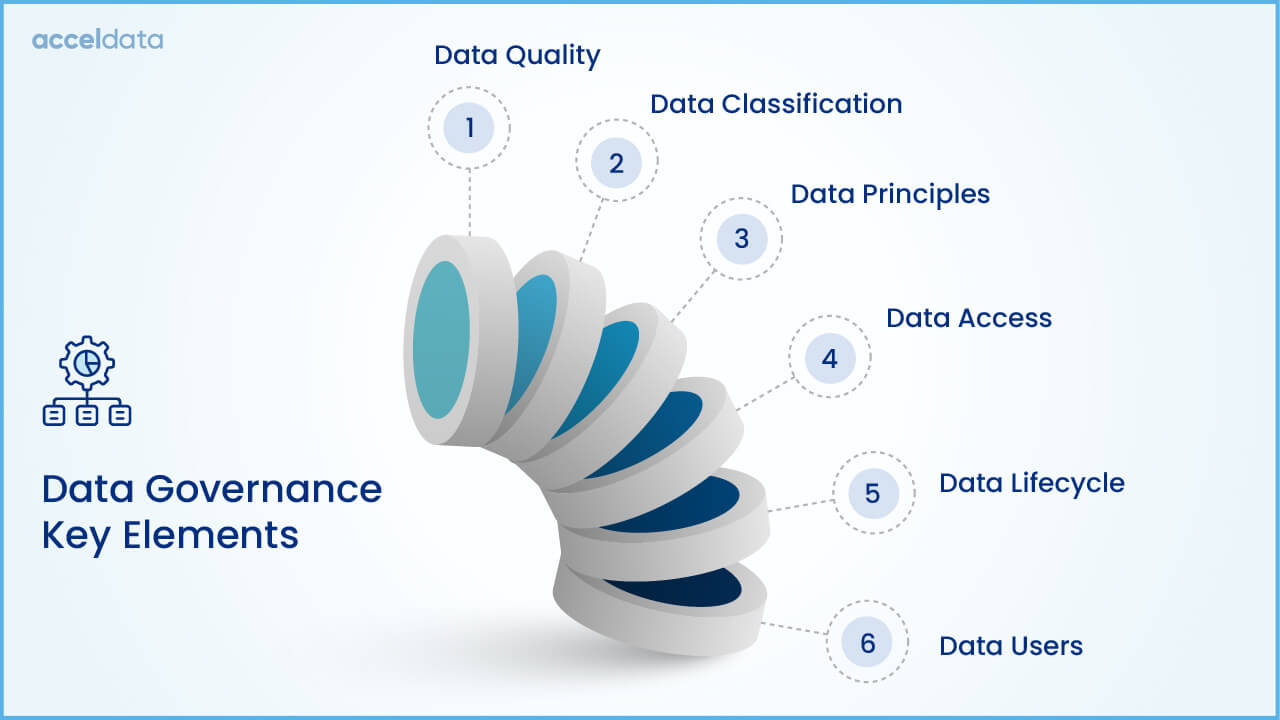 acceldata

Data Governance Key Elements

1
Data Quality

2
Data Classification

3
Data Principles

4
Data Access

5
Data Lifecycle

6
Data Users